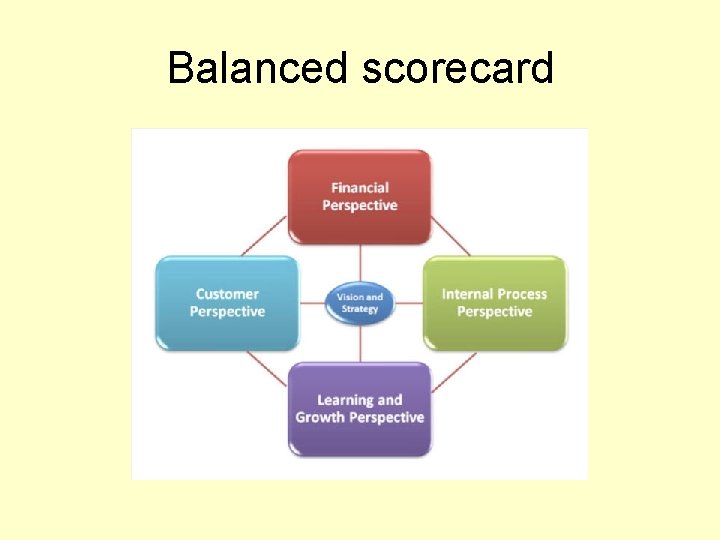 Balanced scorecard

Financial Perspective

Customer Perspective

Vision and Strategy

Internal Process Perspective

Learning and Growth Perspective